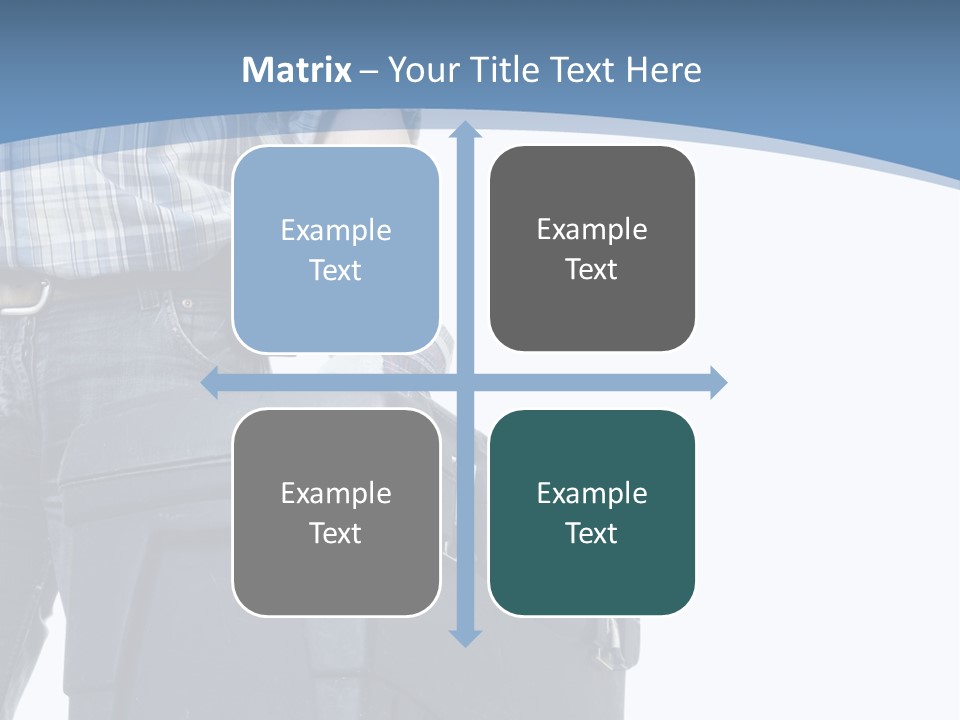 Matrix – Your Title Text Here

Example Text

Example Text

Example Text

Example Text